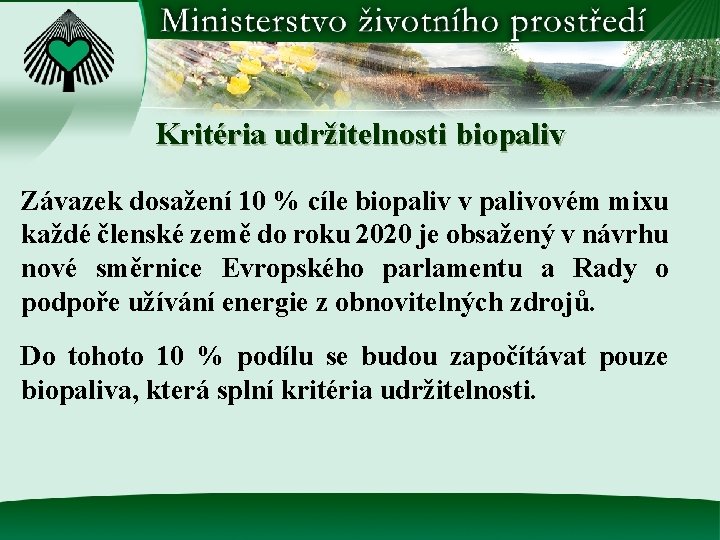 Ministerstvo životního prostředí

Kritéria udržitelnosti biopaliv

Závazek dosažení 10 % cíle biopaliv v palivovém mixu každé členské země do roku 2020 je obsažený v návrhu nové směrnice Evropského parlamentu a Rady o podpoře užívání energie z obnovitelných zdrojů.

Do tohoto 10 % podílu se budou započítávat pouze biopaliva, která splní kritéria udržitelnosti.